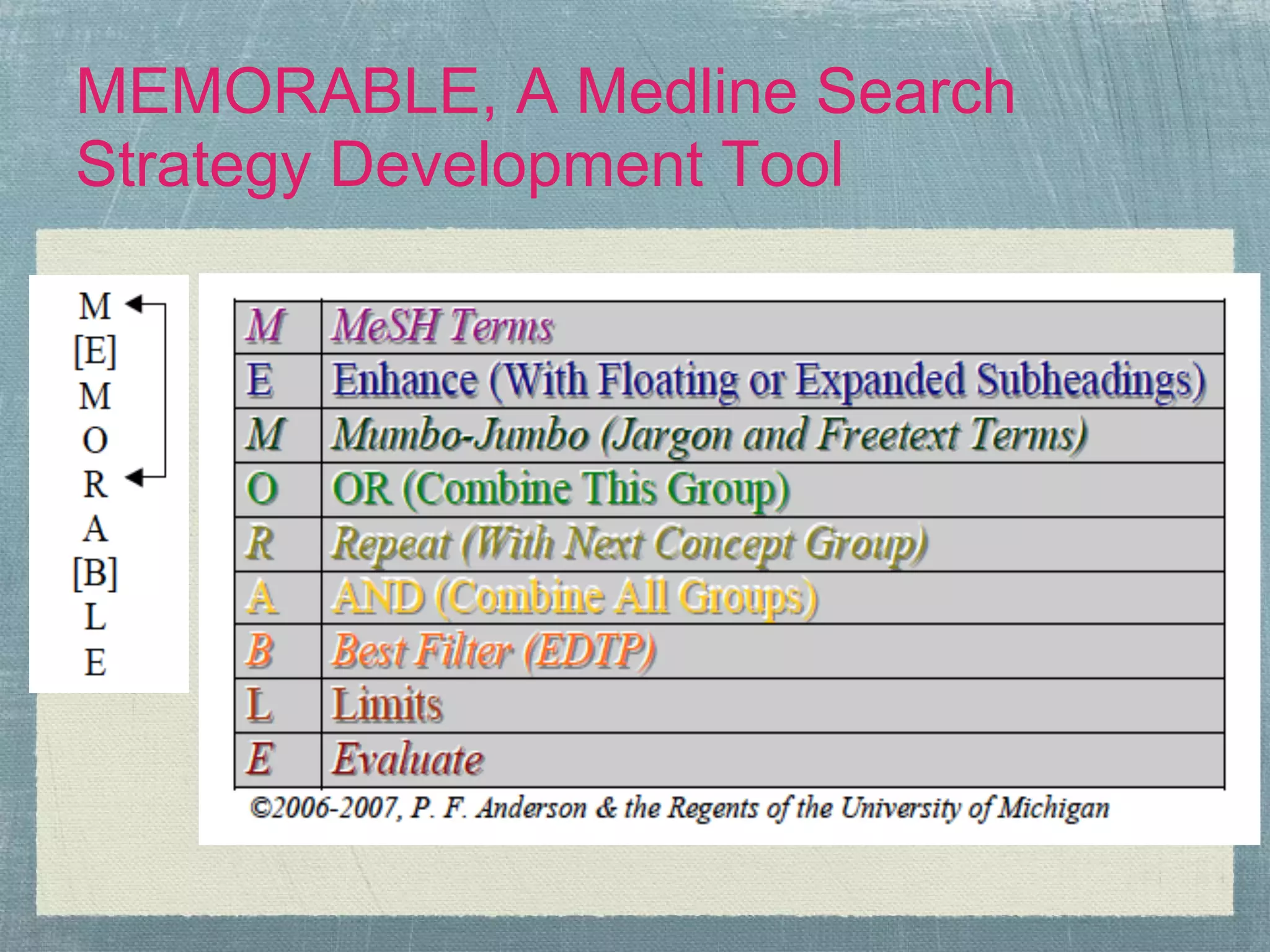 MEMORABLE, A Medline Search Strategy Development Tool

M
[E]
M
O
R
A
[B]
L
E

| M | MeSH Terms |
|---|---|
| E | Enhance (With Floating or Expanded Subheadings) |
| M | Mumbo-Jumbo (Jargon and Freetext Terms) |
| O | OR (Combine This Group) |
| R | Repeat (With Next Concept Group) |
| A | AND (Combine All Groups) |
| B | Best Filter (EDTP) |
| L | Limits |
| E | Evaluate |

©2006-2007, P. F. Anderson & the Regents of the University of Michigan